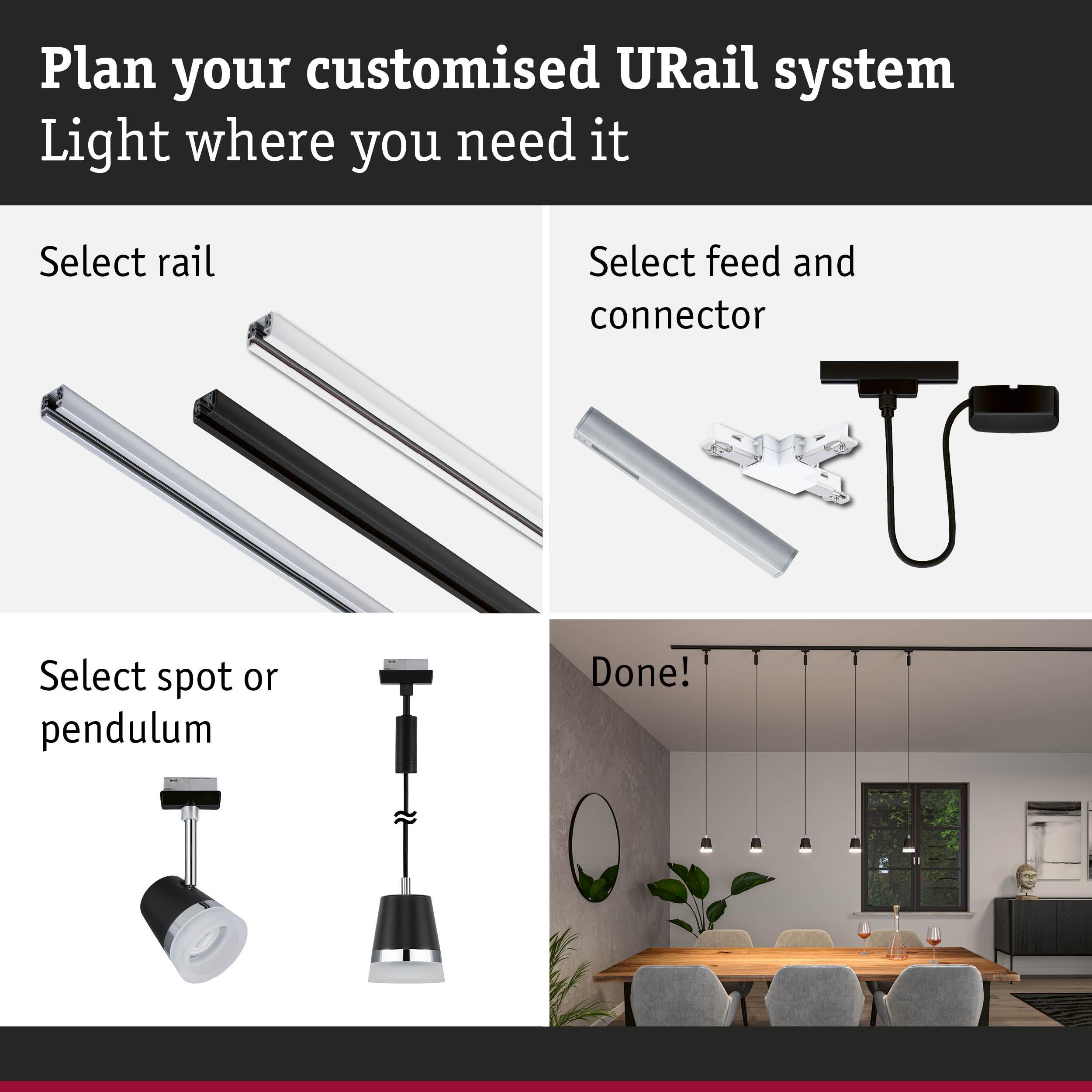 Plan your customised URail system
Light where you need it

Select rail

Select feed and connector

Select spot or pendulum

Done!